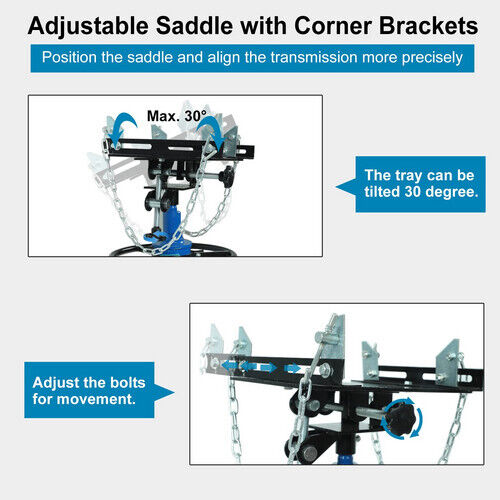 Adjustable Saddle with Corner Brackets

Position the saddle and align the transmission more precisely

Max. 30°

The tray can be tilted 30 degree.

Adjust the bolts for movement.